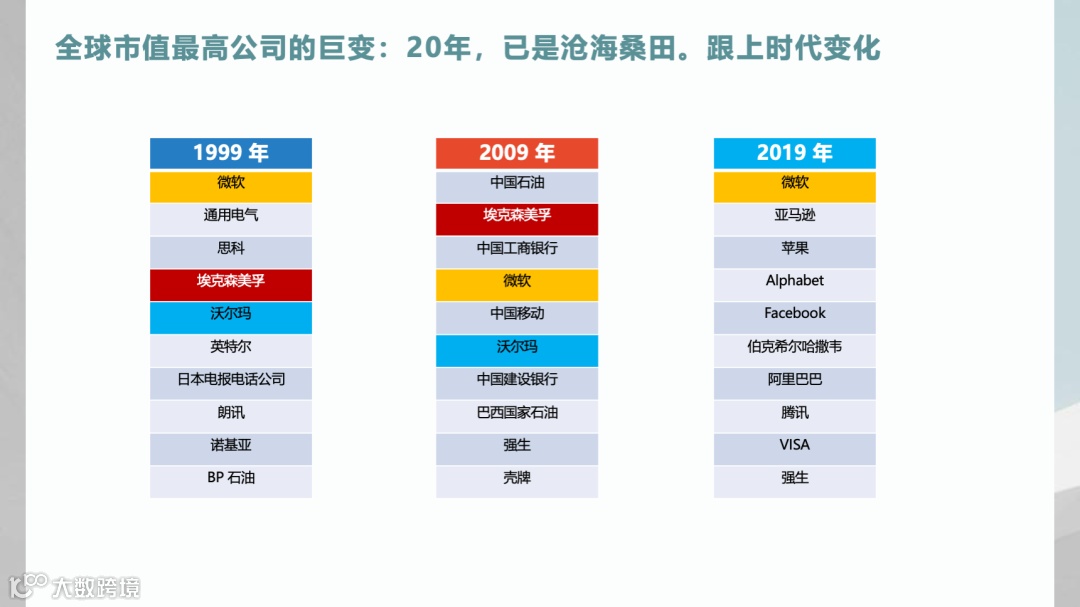 全球市值最高公司的巨变：20年，已是沧海桑田。跟上时代变化

| 1999 年 |
|---|
| 微软 |
| 通用电气 |
| 思科 |
| 埃克森美孚 |
| 沃尔玛 |
| 英特尔 |
| 日本电报电话公司 |
| 朗讯 |
| 诺基亚 |
| BP 石油 |

| 2009 年 |
|---|
| 中国石油 |
| 埃克森美孚 |
| 中国工商银行 |
| 微软 |
| 中国移动 |
| 沃尔玛 |
| 中国建设银行 |
| 巴西国家石油 |
| 强生 |
| 壳牌 |

| 2019 年 |
|---|
| 微软 |
| 亚马逊 |
| 苹果 |
| Alphabet |
| Facebook |
| 伯克希尔哈撒韦 |
| 阿里巴巴 |
| 腾讯 |
| VISA |
| 强生 |

大数跨境